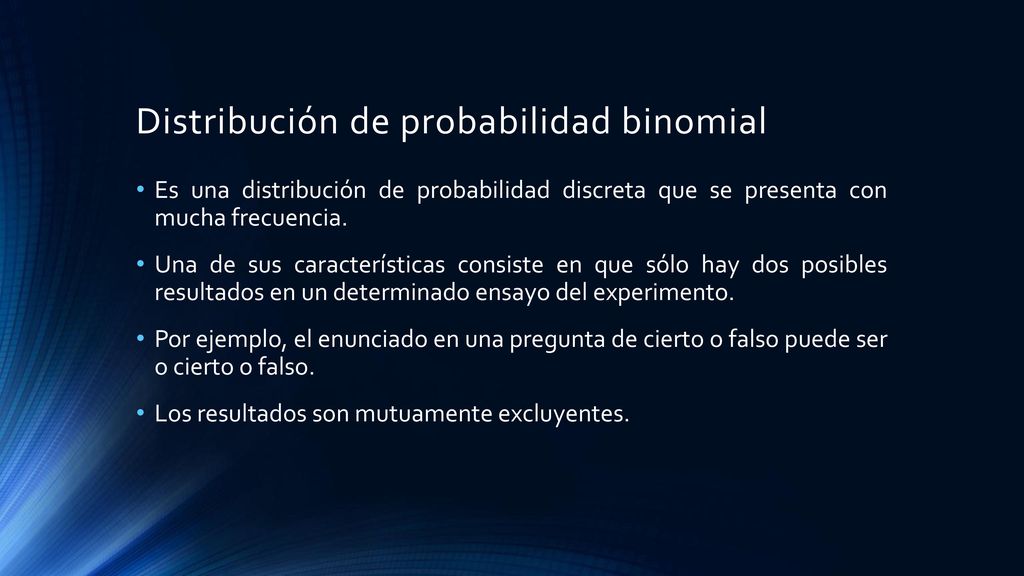 Distribución de probabilidad binomial

• Es una distribución de probabilidad discreta que se presenta con mucha frecuencia.

• Una de sus características consiste en que sólo hay dos posibles resultados en un determinado ensayo del experimento.

• Por ejemplo, el enunciado en una pregunta de cierto o falso puede ser o cierto o falso.

• Los resultados son mutuamente excluyentes.